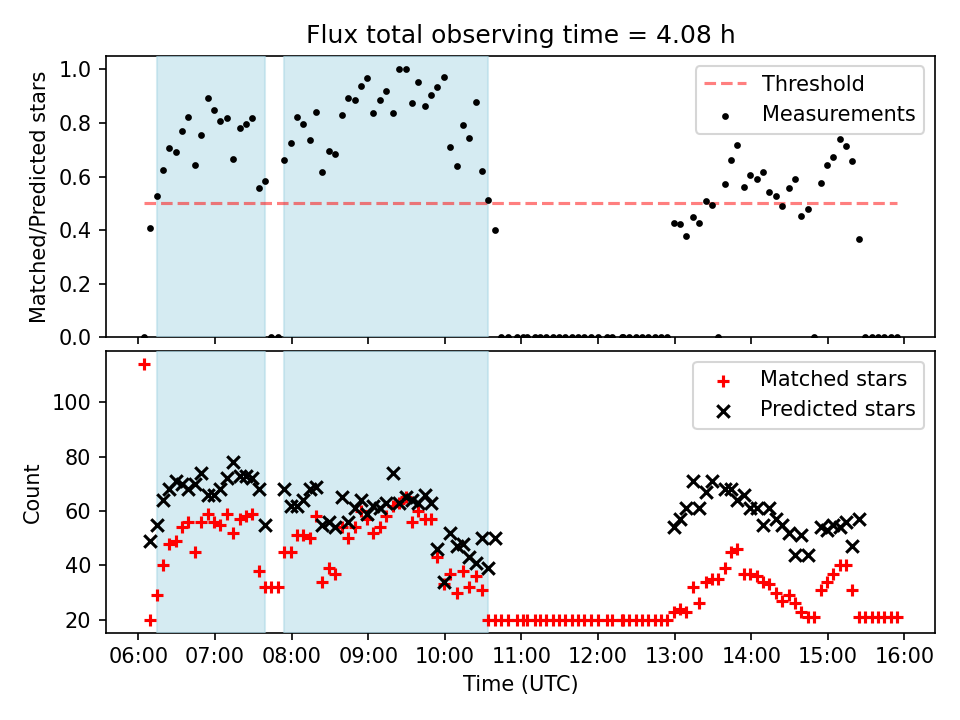 Flux total observing time = 4.08 h

Matched/Predicted stars

1.0
0.8
0.6
0.4
0.2
0.0

Threshold
Measurements

Count

100
80
60
40
20

Matched stars
Predicted stars

06:00 07:00 08:00 09:00 10:00 11:00 12:00 13:00 14:00 15:00 16:00

Time (UTC)